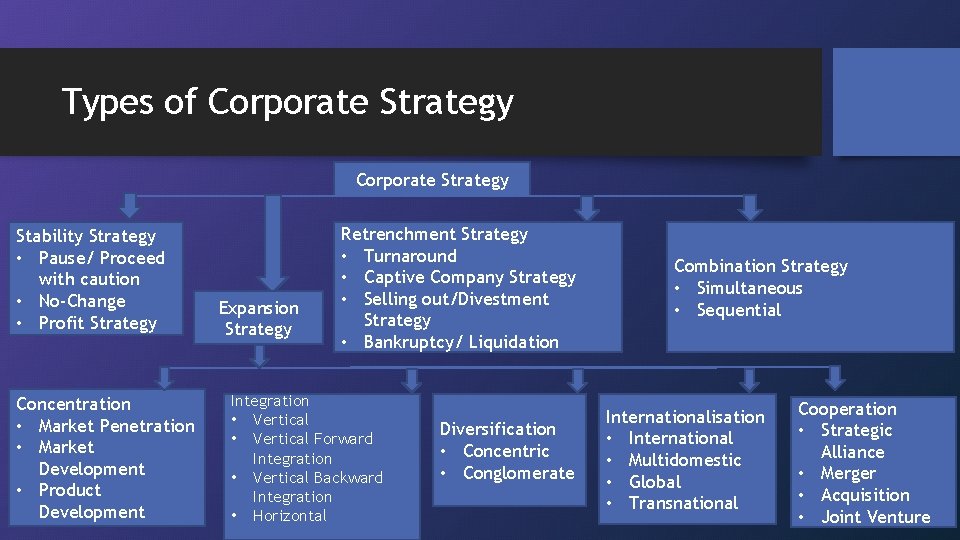 Types of Corporate Strategy

Corporate Strategy

Stability Strategy
• Pause/ Proceed with caution
• No-Change
• Profit Strategy

Expansion Strategy

Retrenchment Strategy
• Turnaround
• Captive Company Strategy
• Selling out/Divestment Strategy
• Bankruptcy/ Liquidation

Combination Strategy
• Simultaneous
• Sequential

Concentration
• Market Penetration
• Market Development
• Product Development

Integration
• Vertical
• Vertical Forward Integration
• Vertical Backward Integration
• Horizontal

Diversification
• Concentric
• Conglomerate

Internationalisation
• International
• Multidomestic
• Global
• Transnational

Cooperation
• Strategic Alliance
• Merger
• Acquisition
• Joint Venture